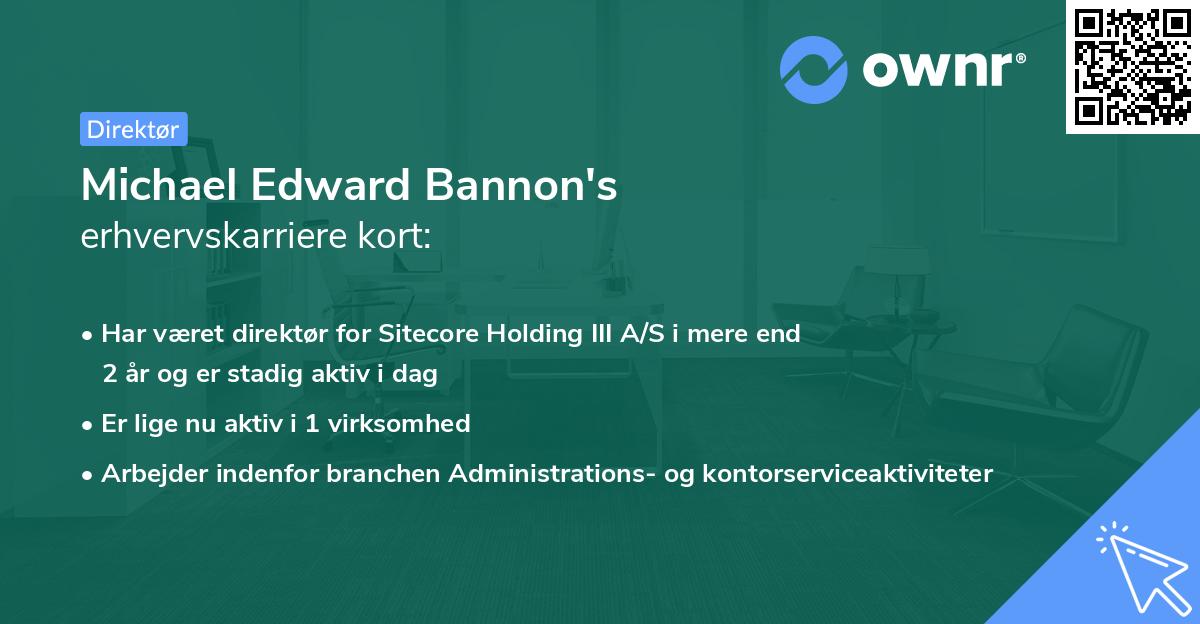 ownr®

Direktør

Michael Edward Bannon's
erhvervskarriere kort:

• Har været direktør for Sitecore Holding III A/S i mere end 2 år og er stadig aktiv i dag
• Er lige nu aktiv i 1 virksomhed
• Arbejder indenfor branchen Administrations- og kontorserviceaktiviteter